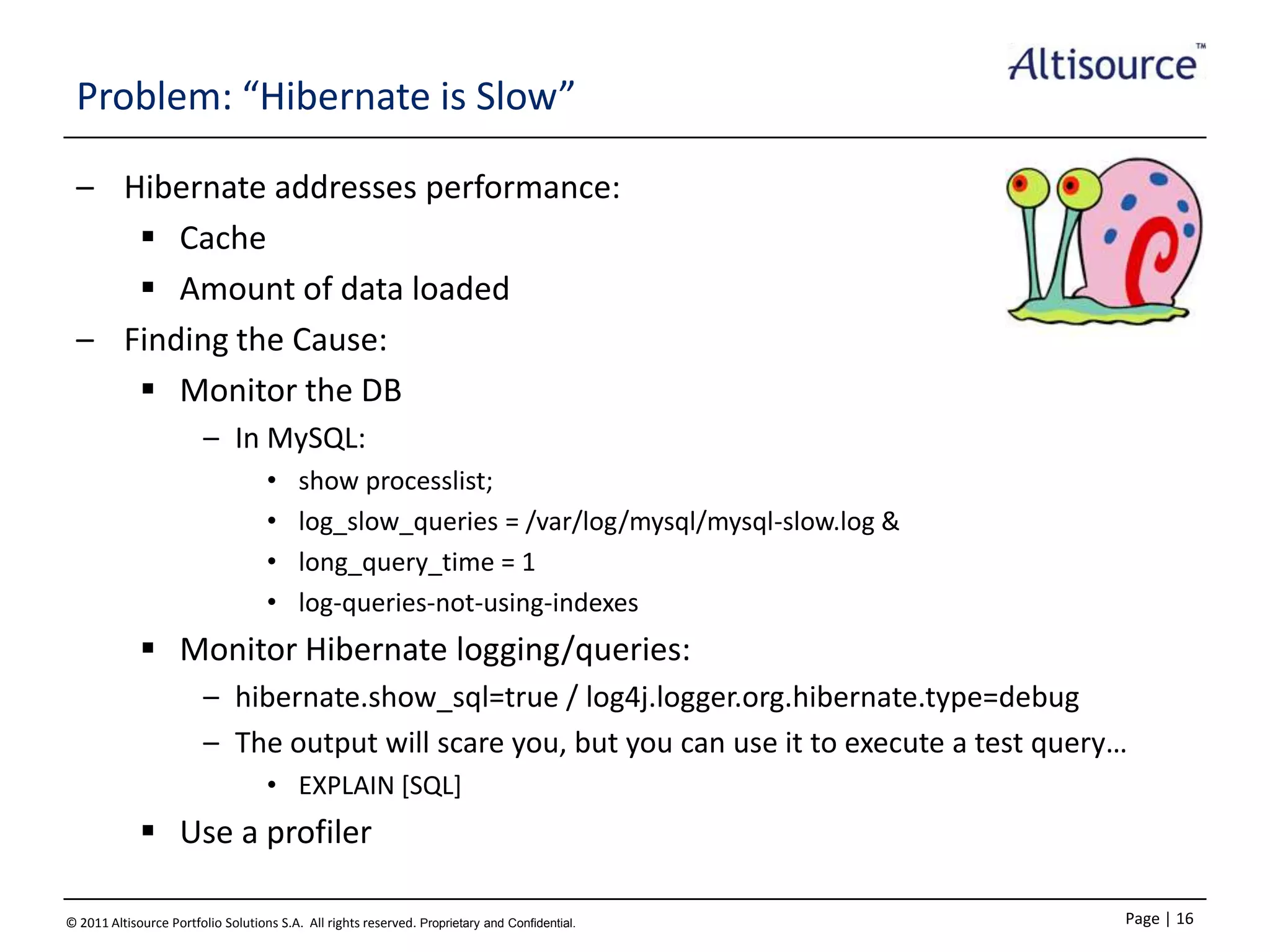 Altisource™

Problem: “Hibernate is Slow”

– Hibernate addresses performance:
▪ Cache
▪ Amount of data loaded
– Finding the Cause:
▪ Monitor the DB
– In MySQL:
• show processlist;
• log_slow_queries = /var/log/mysql/mysql-slow.log &
• long_query_time = 1
• log-queries-not-using-indexes
▪ Monitor Hibernate logging/queries:
– hibernate.show_sql=true / log4j.logger.org.hibernate.type=debug
– The output will scare you, but you can use it to execute a test query…
• EXPLAIN [SQL]
▪ Use a profiler

© 2011 Altisource Portfolio Solutions S.A. All rights reserved. Proprietary and Confidential.

Page | 16